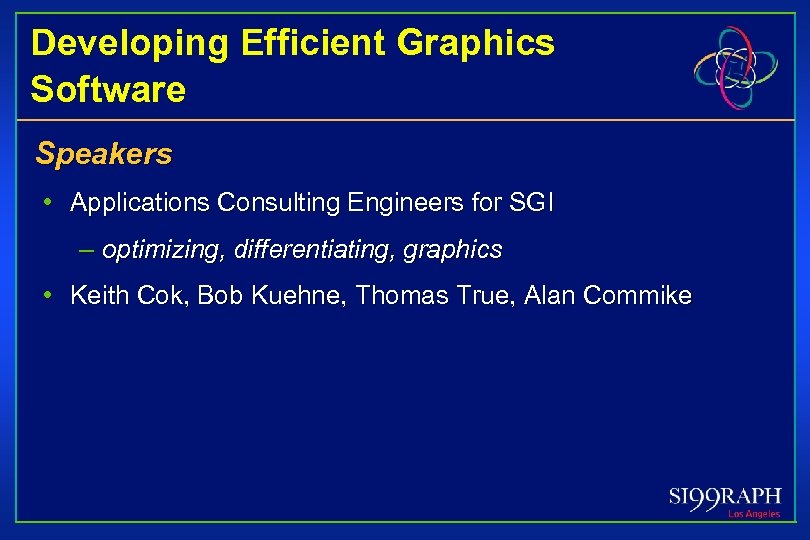 Developing Efficient Graphics Software

Speakers

• Applications Consulting Engineers for SGI

– optimizing, differentiating, graphics

• Keith Cok, Bob Kuehne, Thomas True, Alan Commike

SI99RAPH
Los Angeles